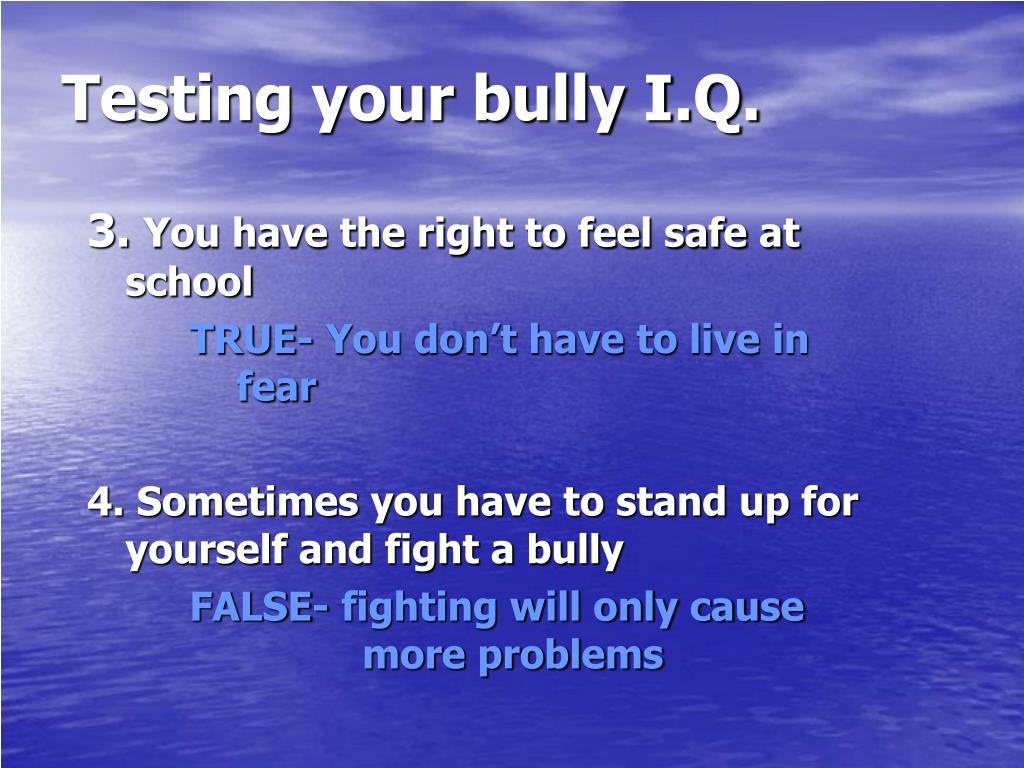 Testing your bully I.Q.

3. You have the right to feel safe at school

TRUE- You don’t have to live in fear

4. Sometimes you have to stand up for yourself and fight a bully

FALSE- fighting will only cause more problems